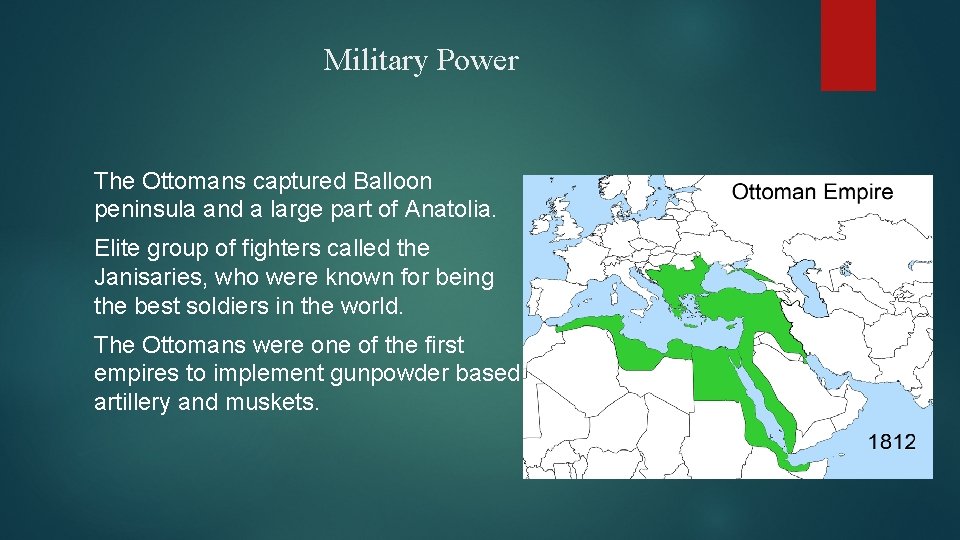 Military Power

The Ottomans captured Balloon peninsula and a large part of Anatolia.

Elite group of fighters called the Janisaries, who were known for being the best soldiers in the world.

The Ottomans were one of the first empires to implement gunpowder based artillery and muskets.

Ottoman Empire

1812